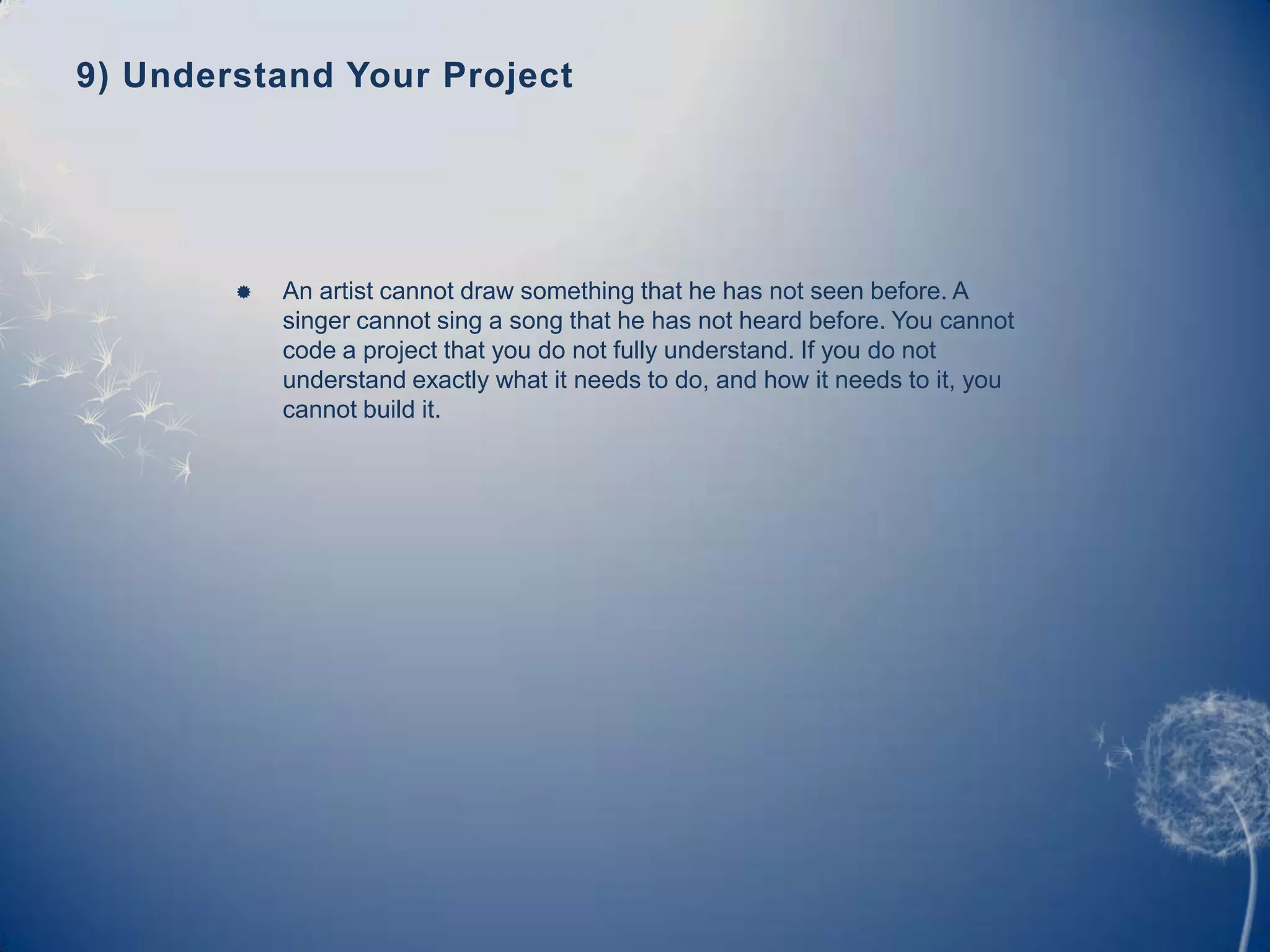 9) Understand Your Project

An artist cannot draw something that he has not seen before. A singer cannot sing a song that he has not heard before. You cannot code a project that you do not fully understand. If you do not understand exactly what it needs to do, and how it needs to it, you cannot build it.